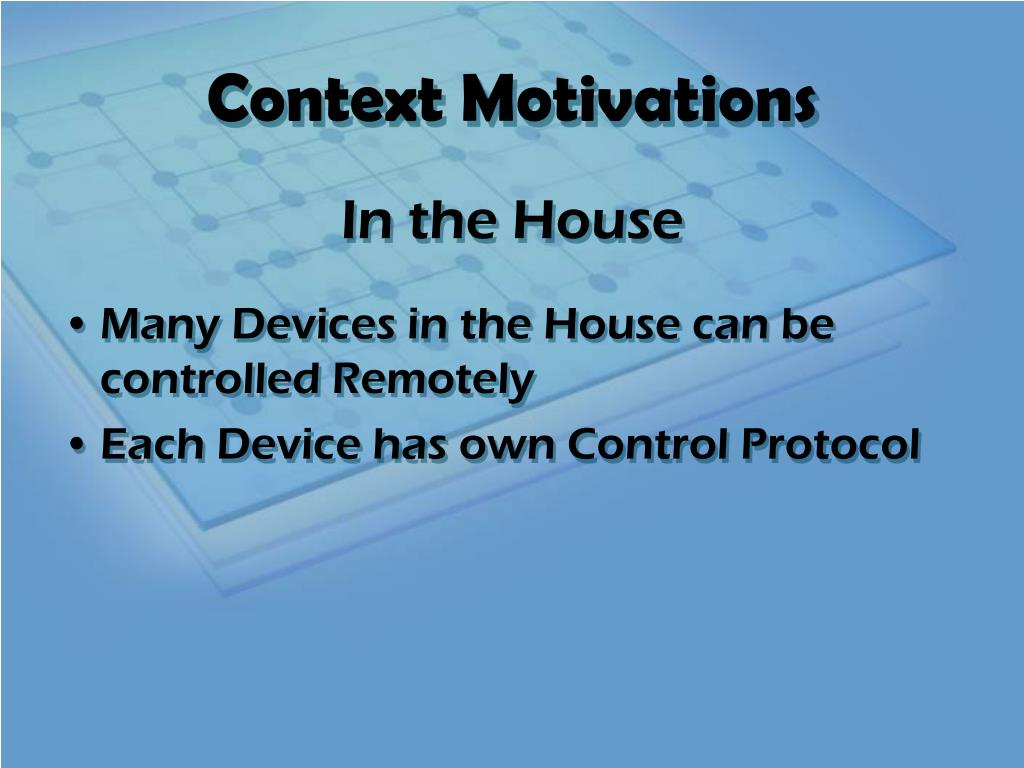 Context Motivations

In the House

• Many Devices in the House can be controlled Remotely
• Each Device has own Control Protocol